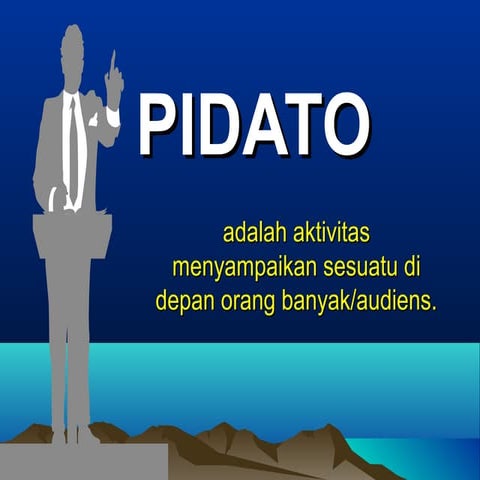 PIDATO

adalah aktivitas menyampaikan sesuatu di depan orang banyak/audiens.